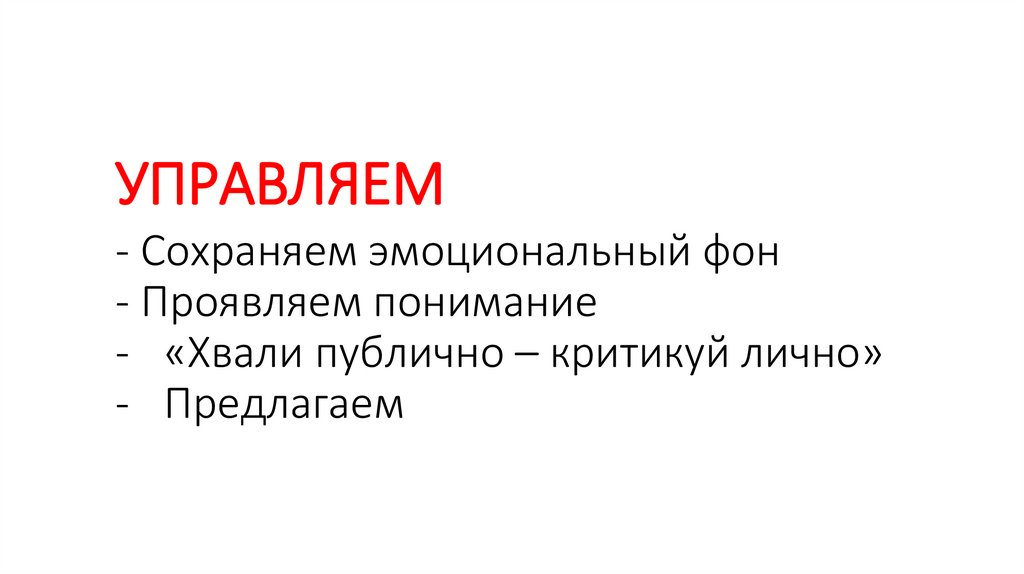 УПРАВЛЯЕМ

- Сохраняем эмоциональный фон
- Проявляем понимание
- «Хвали публично – критикуй лично»
- Предлагаем